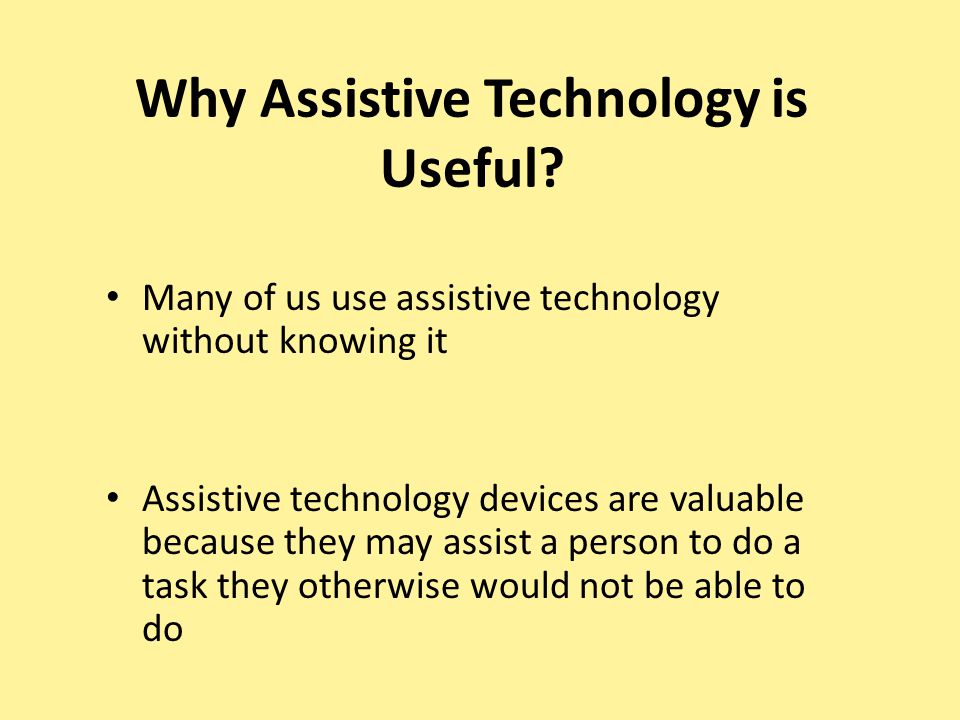 Why Assistive Technology is Useful?

• Many of us use assistive technology without knowing it

• Assistive technology devices are valuable because they may assist a person to do a task they otherwise would not be able to do